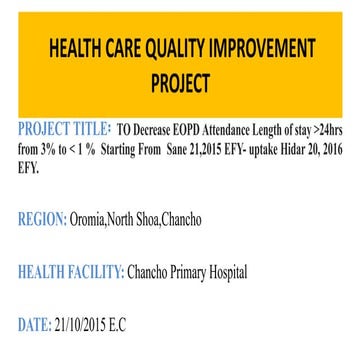 HEALTH CARE QUALITY IMPROVEMENT PROJECT

PROJECT TITLE: TO Decrease EOPD Attendance Length of stay >24hrs from 3% to < 1 % Starting From Sane 21,2015 EFY- uptake Hidar 20, 2016 EFY.

REGION: Oromia,North Shoa,Chancho

HEALTH FACILITY: Chancho Primary Hospital

DATE: 21/10/2015 E.C